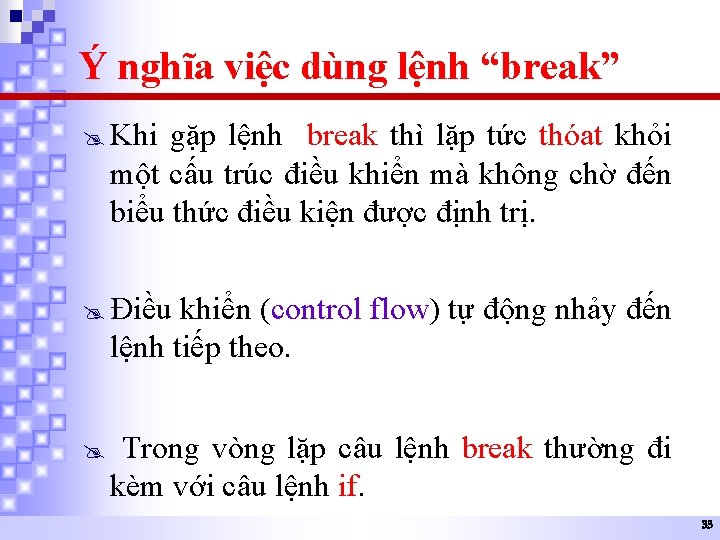 Ý nghĩa việc dùng lệnh “break”

Khi gặp lệnh break thì lặp tức thóat khỏi một cấu trúc điều khiển mà không chờ đến biểu thức điều kiện được định trị.

Điều khiển (control flow) tự động nhảy đến lệnh tiếp theo.

Trong vòng lặp câu lệnh break thường đi kèm với câu lệnh if.

33